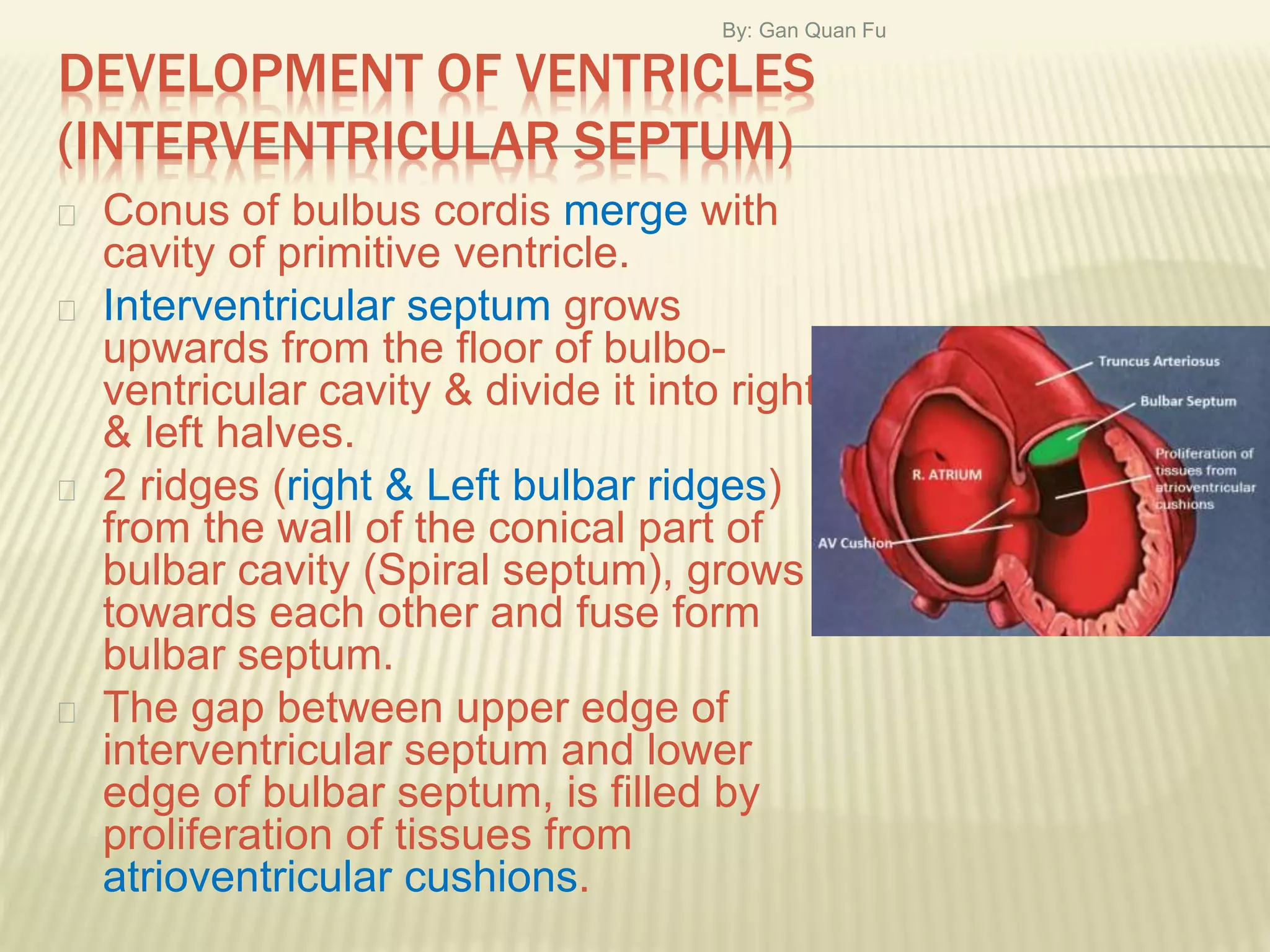 By: Gan Quan Fu

DEVELOPMENT OF VENTRICLES (INTERVENTRICULAR SEPTUM)

Conus of bulbus cordis merge with cavity of primitive ventricle.

Interventricular septum grows upwards from the floor of bulbo-ventricular cavity & divide it into right & left halves.

2 ridges (right & Left bulbar ridges) from the wall of the conical part of bulbar cavity (Spiral septum), grows towards each other and fuse form bulbar septum.

The gap between upper edge of interventricular septum and lower edge of bulbar septum, is filled by proliferation of tissues from atrioventricular cushions.

Truncus Arteriosus
Bulbar Septum
Proliferation of tissues from atrioventricular cushions
R. ATRIUM
AV Cushion